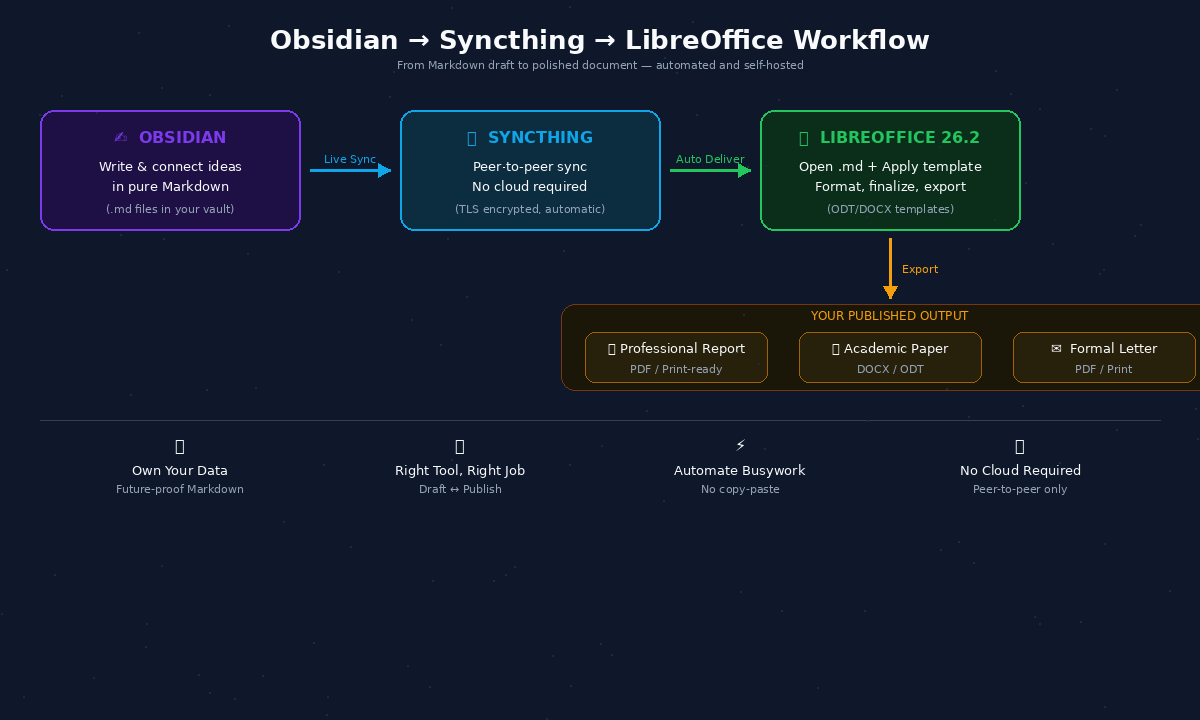 Obsidian → Syncthing → LibreOffice Workflow
From Markdown draft to polished document — automated and self-hosted

✍ OBSIDIAN
Write & connect ideas
in pure Markdown
(.md files in your vault)

Live Sync

SYNCTHING
Peer-to-peer sync
No cloud required
(TLS encrypted, automatic)

Auto Deliver

LIBREOFFICE 26.2
Open .md + Apply template
Format, finalize, export
(ODT/DOCX templates)

Export

YOUR PUBLISHED OUTPUT

Professional Report
PDF / Print-ready

Academic Paper
DOCX / ODT

✉ Formal Letter
PDF / Print

Own Your Data
Future-proof Markdown

Right Tool, Right Job
Draft ↔ Publish

⚡
Automate Busywork
No copy-paste

No Cloud Required
Peer-to-peer only